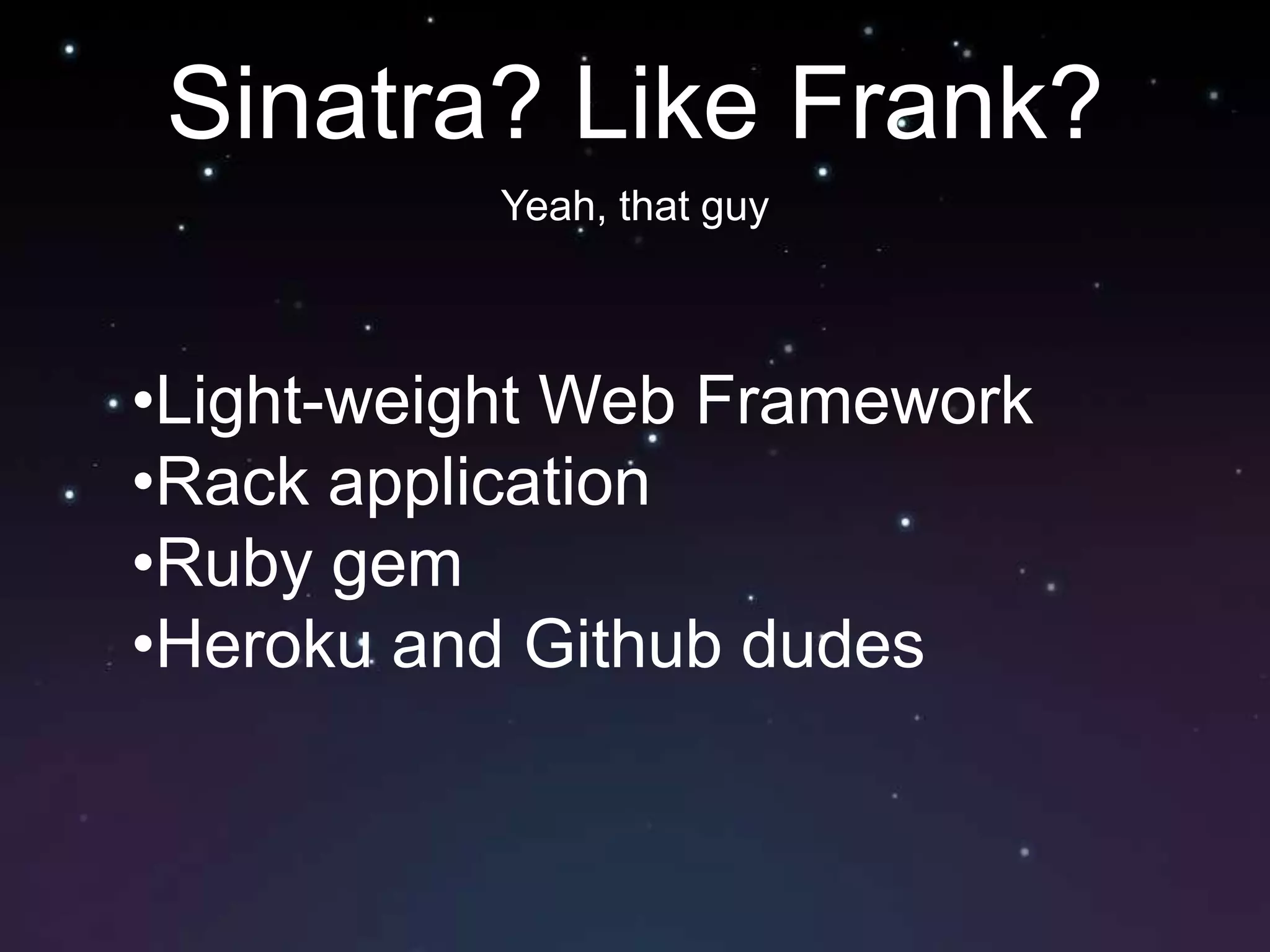 Sinatra? Like Frank?

Yeah, that guy

•Light-weight Web Framework
•Rack application
•Ruby gem
•Heroku and Github dudes